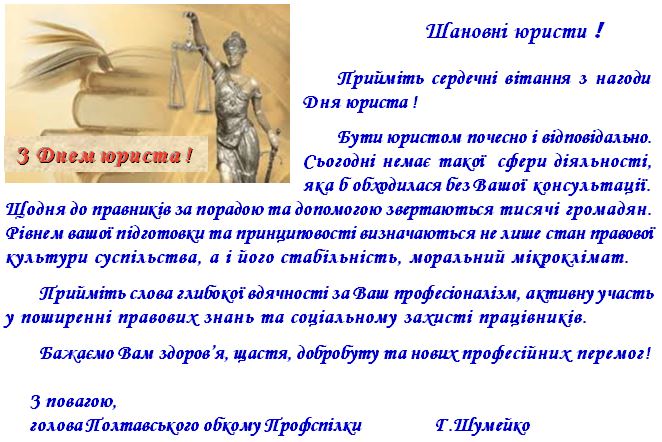 З Днем юриста !

Шановні юристи !

Прийміть сердечні вітання з нагоди Дня юриста !

Бути юристом почесно і відповідально. Сьогодні немає такої сфери діяльності, яка б обходилася без Вашої консультації. Щодня до правників за порадою та допомогою звертаються тисячі громадян. Рівнем вашої підготовки та принциповості визначаються не лише стан правової культури суспільства, а і його стабільність, моральний мікроклімат.

Прийміть слова глибокої вдячності за Ваш професіоналізм, активну участь у поширенні правових знань та соціальному захисті працівників.

Бажаємо Вам здоров'я, щастя, добробуту та нових професійних перемог!

З повагою,
голова Полтавського обкому Профспілки Г.Шумейко